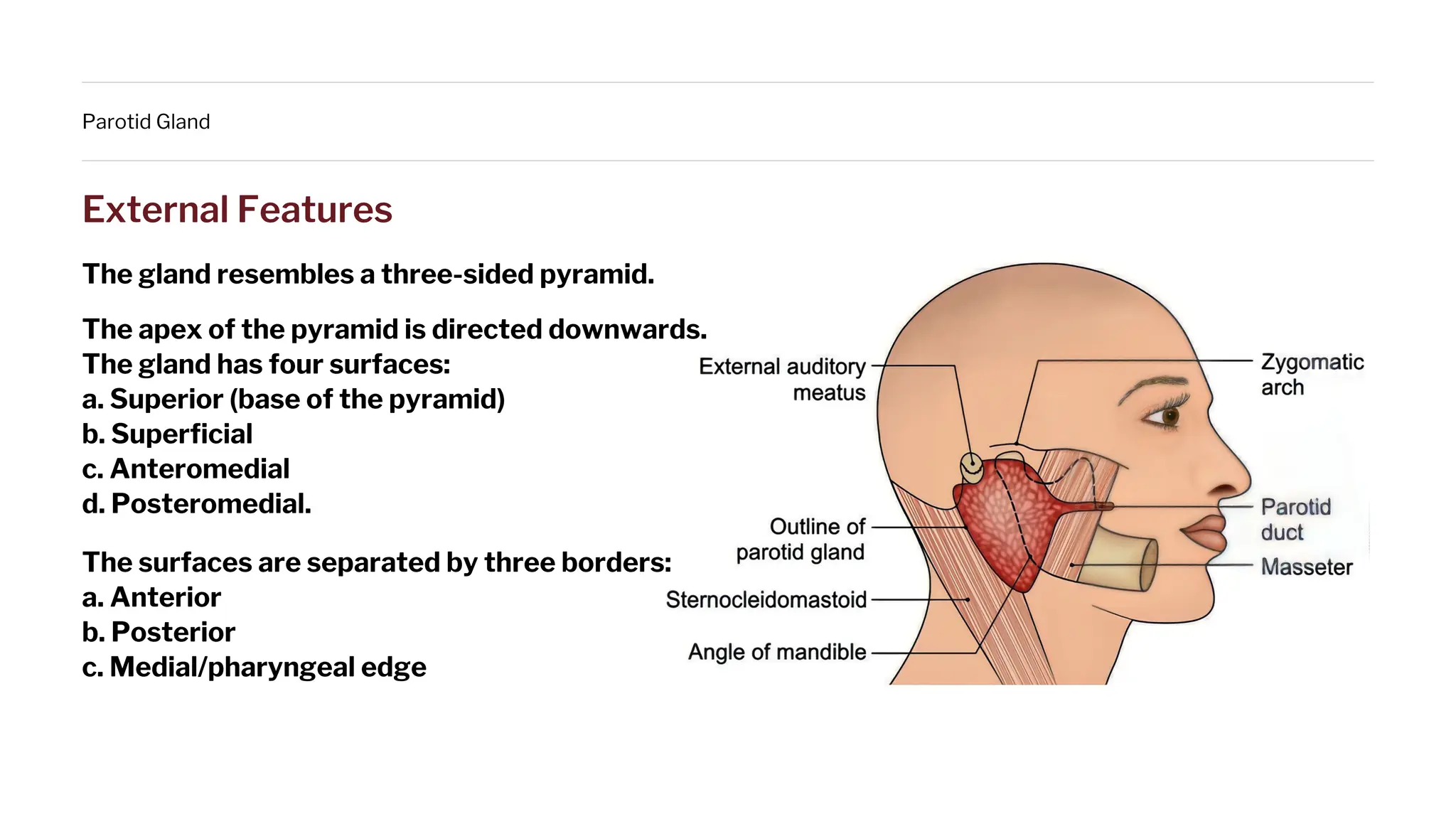 Parotid Gland

External Features

The gland resembles a three-sided pyramid.

The apex of the pyramid is directed downwards.
The gland has four surfaces:
a. Superior (base of the pyramid)
b. Superficial
c. Anteromedial
d. Posteromedial.

The surfaces are separated by three borders:
a. Anterior
b. Posterior
c. Medial/pharyngeal edge

External auditory meatus

Outline of parotid gland

Sternocleidomastoid

Angle of mandible

Zygomatic arch

Parotid duct

Masseter